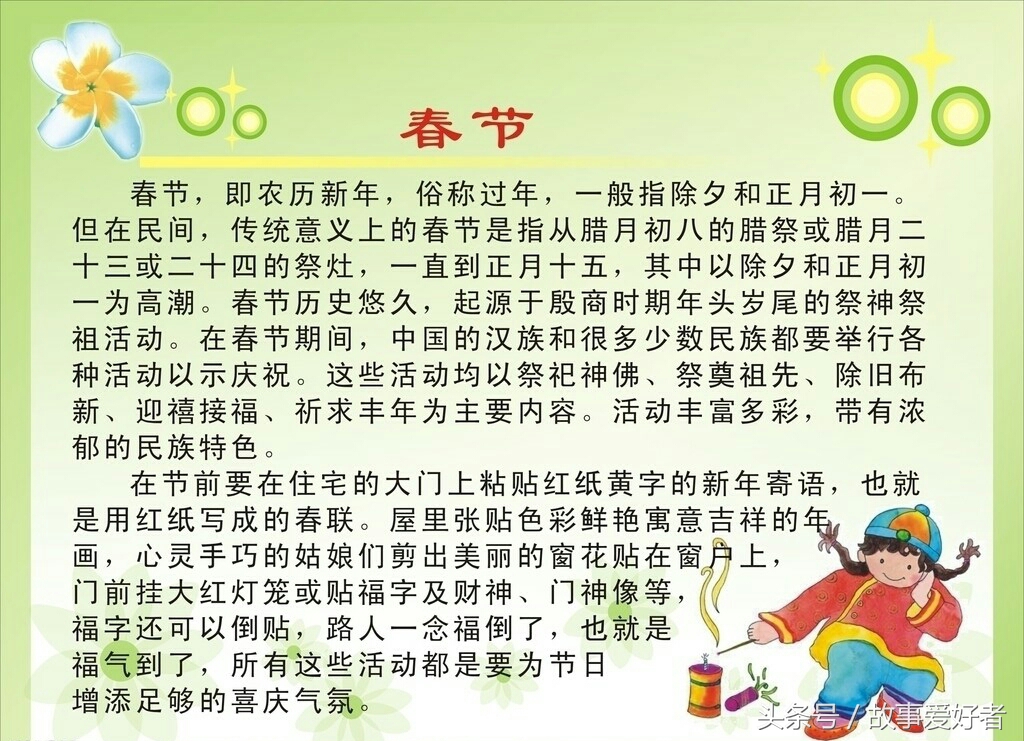 春节

春节，即农历新年，俗称过年，一般指除夕和正月初一。但在民间，传统意义上的春节是指从腊月初八的腊祭或腊月二十三或二十四的祭灶，一直到正月十五，其中以除夕和正月初一为高潮。春节历史悠久，起源于殷商时期年头岁尾的祭神祭祖活动。在春节期间，中国的汉族和很多少数民族都要举行各种活动以示庆祝。这些活动均以祭祀神佛、祭奠祖先、除旧布新、迎禧接福、祈求丰年为主要内容。活动丰富多彩，带有浓郁的民族特色。

在节前要在住宅的大门上粘贴红纸黄字的新年寄语，也就是用红纸写成的春联。屋里张贴色彩鲜艳寓意吉祥的年画，心灵手巧的姑娘们剪出美丽的窗花贴在窗户上，门前挂大红灯笼或贴福字及财神、门神像等，福字还可以倒贴，路人一念福倒了，也就是福气到了，所有这些活动都是要为节日增添足够的喜庆气氛。

头条号 / 故事爱好者